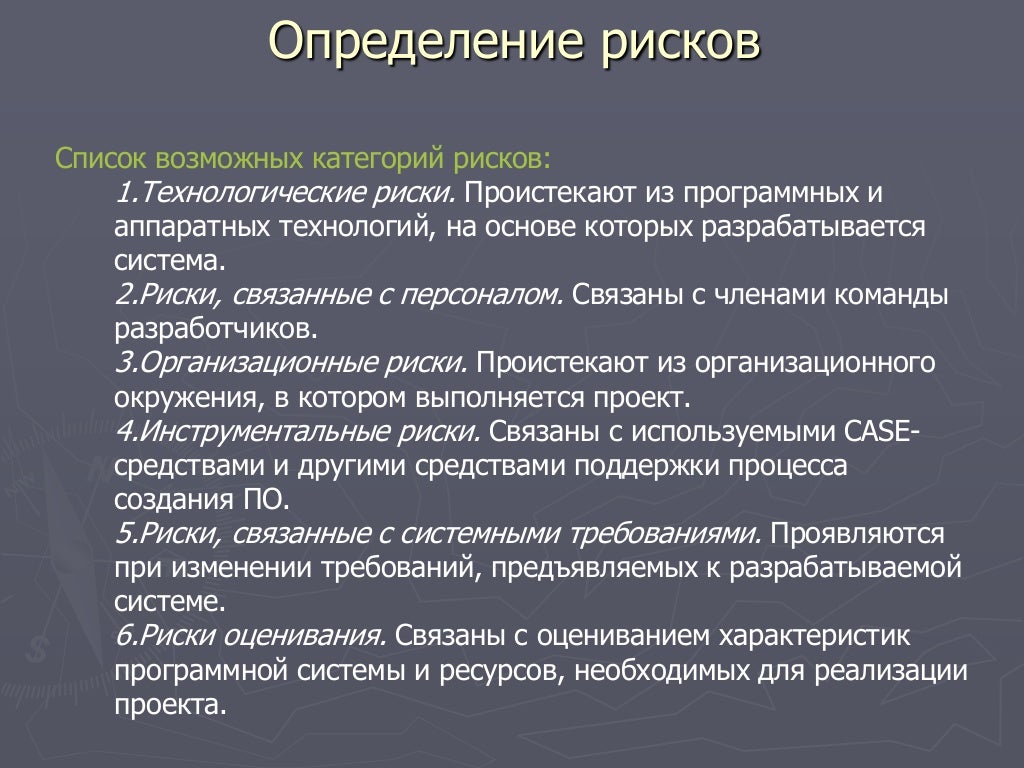 Определение рисков

Список возможных категорий рисков:

1.Технологические риски. Проистекают из программных и аппаратных технологий, на основе которых разрабатывается система.

2.Риски, связанные с персоналом. Связаны с членами команды разработчиков.

3.Организационные риски. Проистекают из организационного окружения, в котором выполняется проект.

4.Инструментальные риски. Связаны с используемыми CASE-средствами и другими средствами поддержки процесса создания ПО.

5.Риски, связанные с системными требованиями. Проявляются при изменении требований, предъявляемых к разрабатываемой системе.

6.Риски оценивания. Связаны с оцениванием характеристик программной системы и ресурсов, необходимых для реализации проекта.